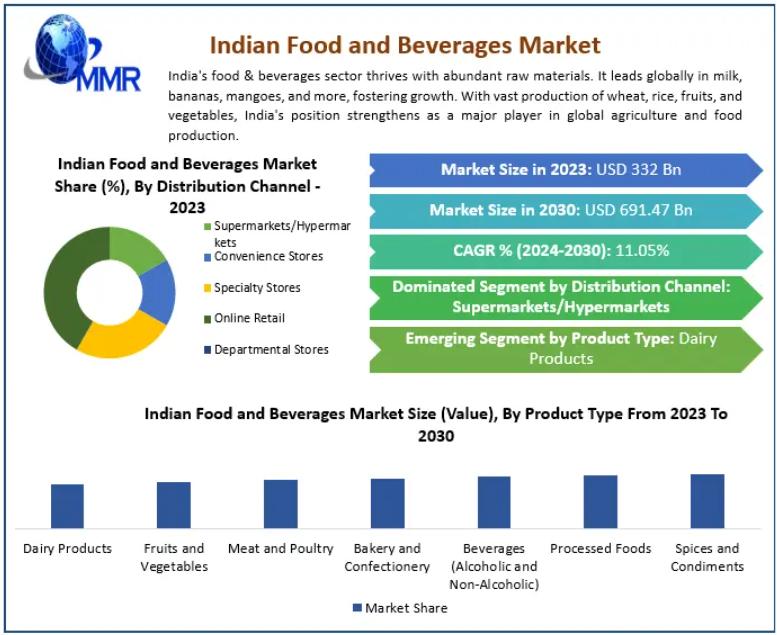 MMR

Indian Food and Beverages Market

India's food & beverages sector thrives with abundant raw materials. It leads globally in milk, bananas, mangoes, and more, fostering growth. With vast production of wheat, rice, fruits, and vegetables, India's position strengthens as a major player in global agriculture and food production.

Indian Food and Beverages Market Share (%), By Distribution Channel - 2023

Supermarkets/Hypermarkets
Convenience Stores
Specialty Stores
Online Retail
Departmental Stores

Market Size in 2023: USD 332 Bn

Market Size in 2030: USD 691.47 Bn

CAGR % (2024-2030): 11.05%

Dominated Segment by Distribution Channel: Supermarkets/Hypermarkets

Emerging Segment by Product Type: Dairy Products

Indian Food and Beverages Market Size (Value), By Product Type From 2023 To 2030

Dairy Products
Fruits and Vegetables
Meat and Poultry
Bakery and Confectionery
Beverages (Alcoholic and Non-Alcoholic)
Processed Foods
Spices and Condiments

Market Share